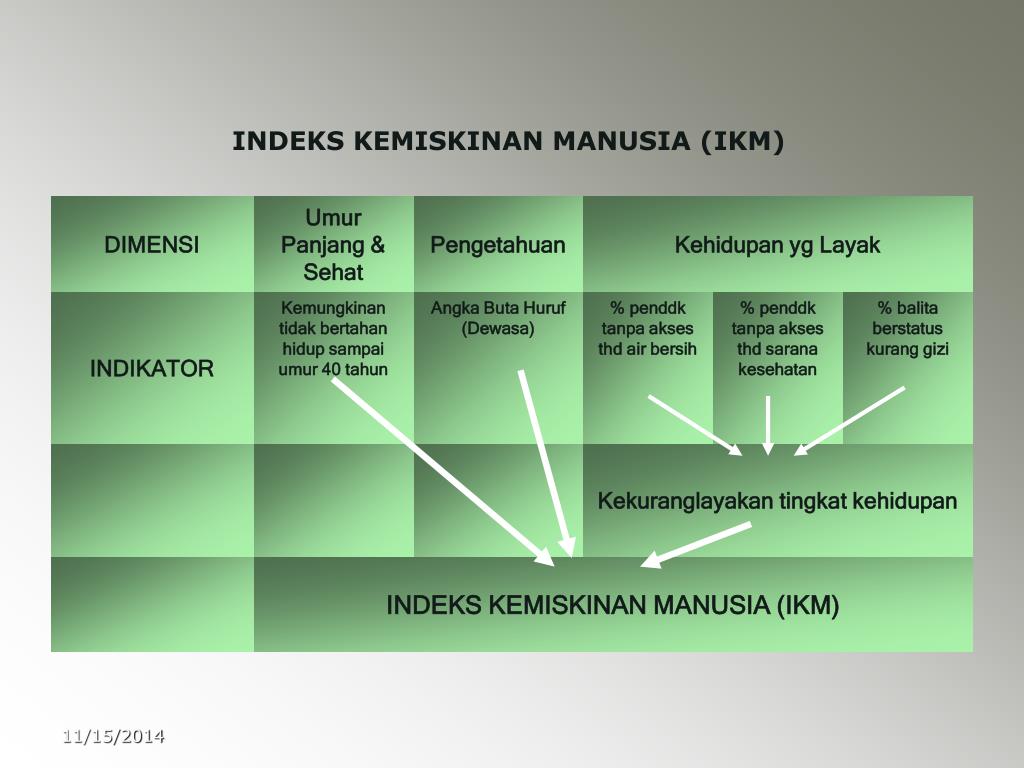 INDEKS KEMISKINAN MANUSIA (IKM)

| DIMENSI | Umur Panjang & Sehat | Pengetahuan | Kehidupan yg Layak | | |
|---|---|---|---|---|---|
| INDIKATOR | Kemungkinan tidak bertahan hidup sampai umur 40 tahun | Angka Buta Huruf (Dewasa) | % penddk tanpa akses thd air bersih | % penddk tanpa akses thd sarana kesehatan | % balita berstatus kurang gizi |
| | | | Kekuranglayakan tingkat kehidupan | | |
| | INDEKS KEMISKINAN MANUSIA (IKM) | | | | |

11/15/2014